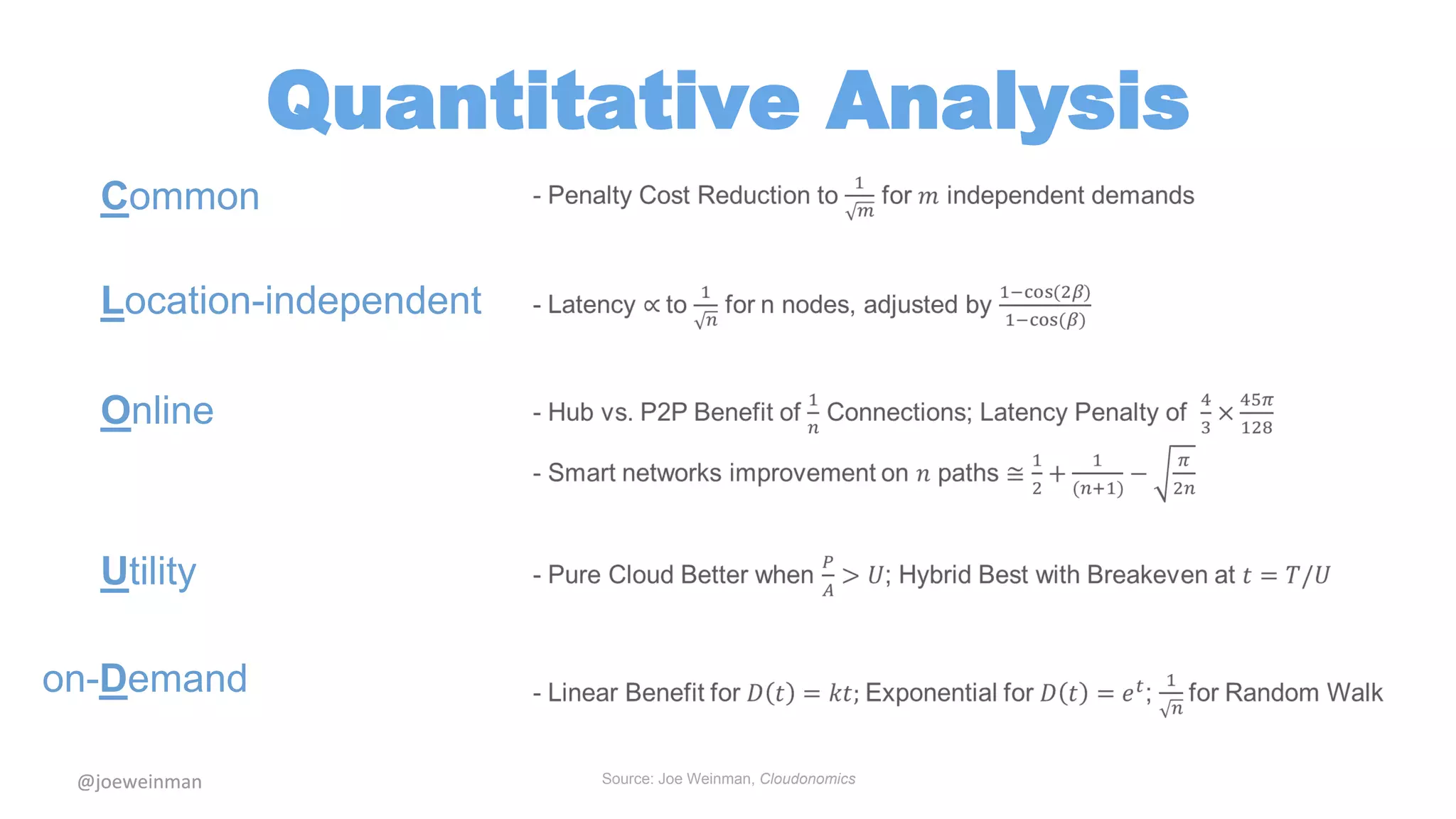 Quantitative Analysis

Common

- Penalty Cost Reduction to $\frac{1}{\sqrt{m}}$ for $m$ independent demands

Location-independent

- Latency $\propto$ to $\frac{1}{\sqrt{n}}$ for n nodes, adjusted by $\frac{1-\cos(2\beta)}{1-\cos(\beta)}$

Online

- Hub vs. P2P Benefit of $\frac{1}{n}$ Connections; Latency Penalty of $\frac{4}{3} \times \frac{45\pi}{128}$

- Smart networks improvement on $n$ paths $\cong \frac{1}{2} + \frac{1}{(n+1)} - \sqrt{\frac{\pi}{2n}}$

Utility

- Pure Cloud Better when $\frac{P}{A} > U$; Hybrid Best with Breakeven at $t = T/U$

on-Demand

- Linear Benefit for $D(t) = kt$; Exponential for $D(t) = e^t$; $\frac{1}{\sqrt{n}}$ for Random Walk

@joeweinman

Source: Joe Weinman, Cloudonomics